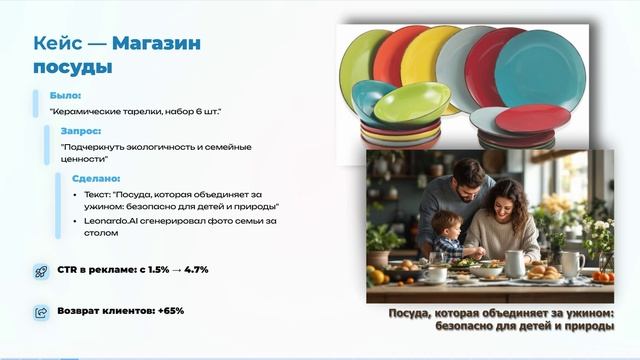 Кейс — Магазин посуды

Было:

"Керамические тарелки, набор 6 шт."

Запрос:

"Подчеркнуть экологичность и семейные ценности"

Сделано:

• Текст: "Посуда, которая объединяет за ужином: безопасно для детей и природы"
• Leonardo.AI сгенерировал фото семьи за столом

CTR в рекламе: с 1.5% → 4.7%

Возврат клиентов: +65%

Посуда, которая объединяет за ужином: безопасно для детей и природы